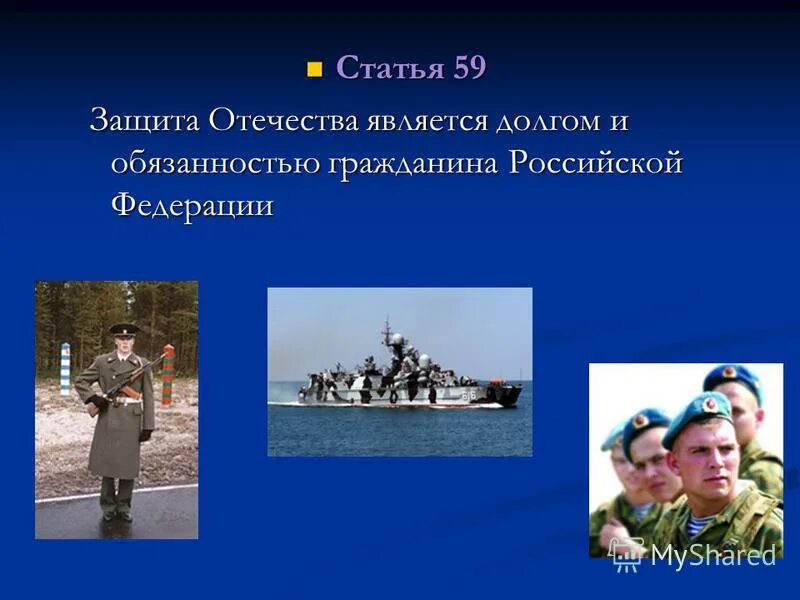 Статья 59

Защита Отечества является долгом и обязанностью гражданина Российской Федерации

MyShared